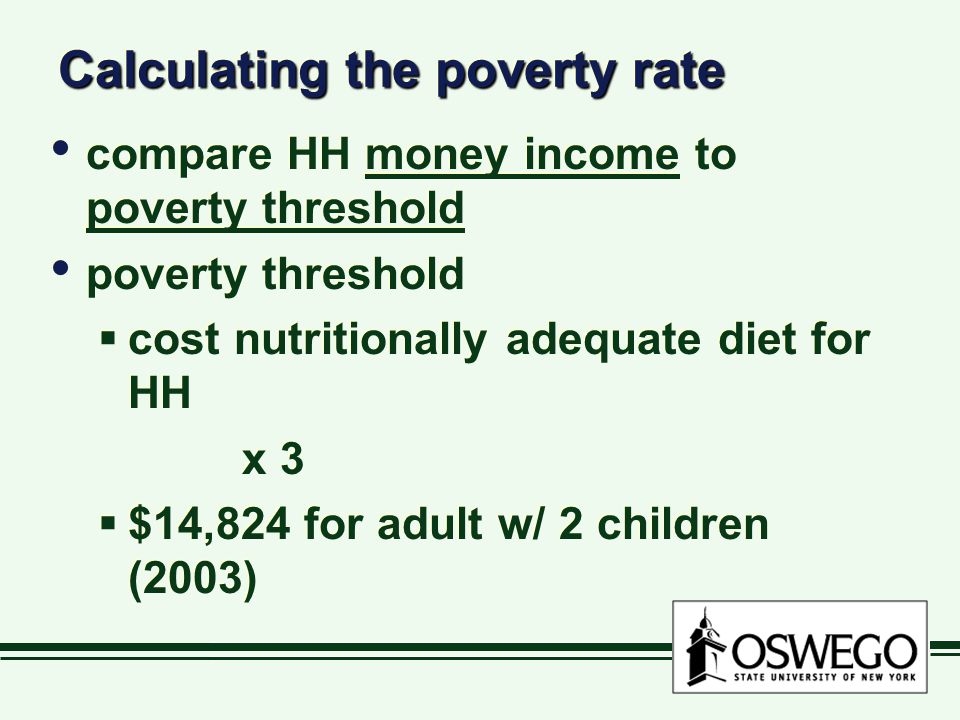 Calculating the poverty rate

• compare HH money income to poverty threshold

• poverty threshold

▪ cost nutritionally adequate diet for HH

x 3

▪ \$14,824 for adult w/ 2 children (2003)

OSWEGO
STATE UNIVERSITY OF NEW YORK